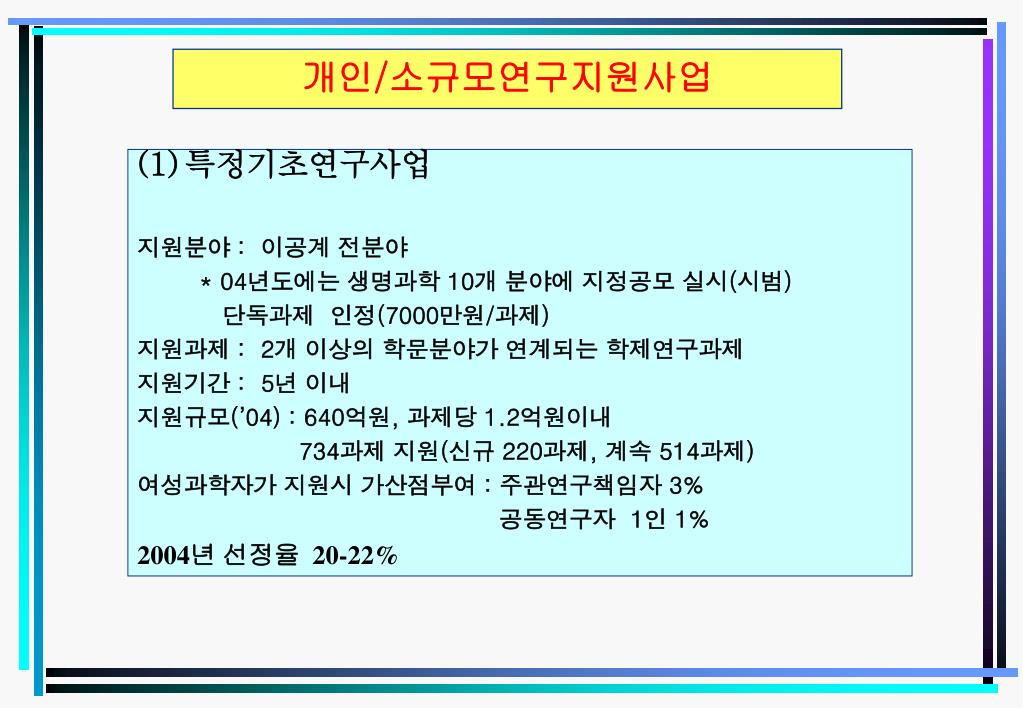 개인/소규모연구지원사업

(1) 특정기초연구사업

지원분야 : 이공계 전분야
* 04년도에는 생명과학 10개 분야에 지정공모 실시(시범)
단독과제 인정(7000만원/과제)
지원과제 : 2개 이상의 학문분야가 연계되는 학제연구과제
지원기간 : 5년 이내
지원규모('04) : 640억원, 과제당 1.2억원이내
734과제 지원(신규 220과제, 계속 514과제)
여성과학자가 지원시 가산점부여 : 주관연구책임자 3%
공동연구자 1인 1%
2004년 선정율 20-22%